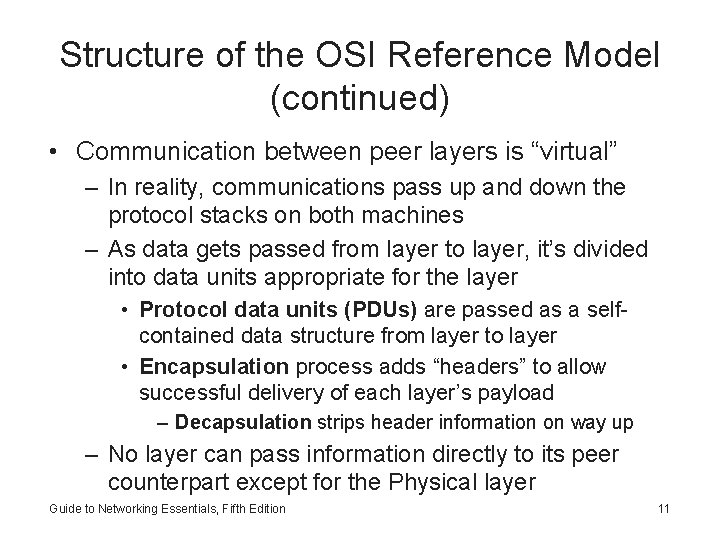 Structure of the OSI Reference Model (continued)

• Communication between peer layers is “virtual”

– In reality, communications pass up and down the protocol stacks on both machines

– As data gets passed from layer to layer, it’s divided into data units appropriate for the layer

• Protocol data units (PDUs) are passed as a self-contained data structure from layer to layer

• Encapsulation process adds “headers” to allow successful delivery of each layer’s payload

– Decapsulation strips header information on way up

– No layer can pass information directly to its peer counterpart except for the Physical layer

Guide to Networking Essentials, Fifth Edition

11